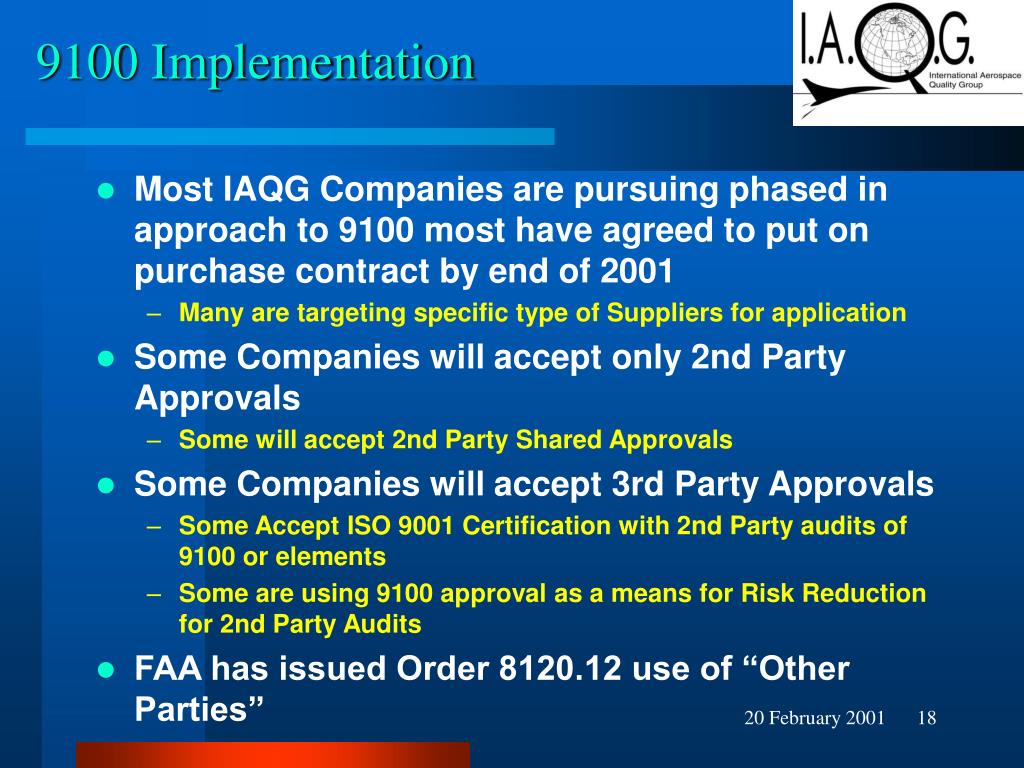 9100 Implementation

I.A.Q.G.
International Aerospace Quality Group

- Most IAQG Companies are pursuing phased in approach to 9100 most have agreed to put on purchase contract by end of 2001
  – Many are targeting specific type of Suppliers for application
- Some Companies will accept only 2nd Party Approvals
  – Some will accept 2nd Party Shared Approvals
- Some Companies will accept 3rd Party Approvals
  – Some Accept ISO 9001 Certification with 2nd Party audits of 9100 or elements
  – Some are using 9100 approval as a means for Risk Reduction for 2nd Party Audits
- FAA has issued Order 8120.12 use of “Other Parties”

20 February 2001 18